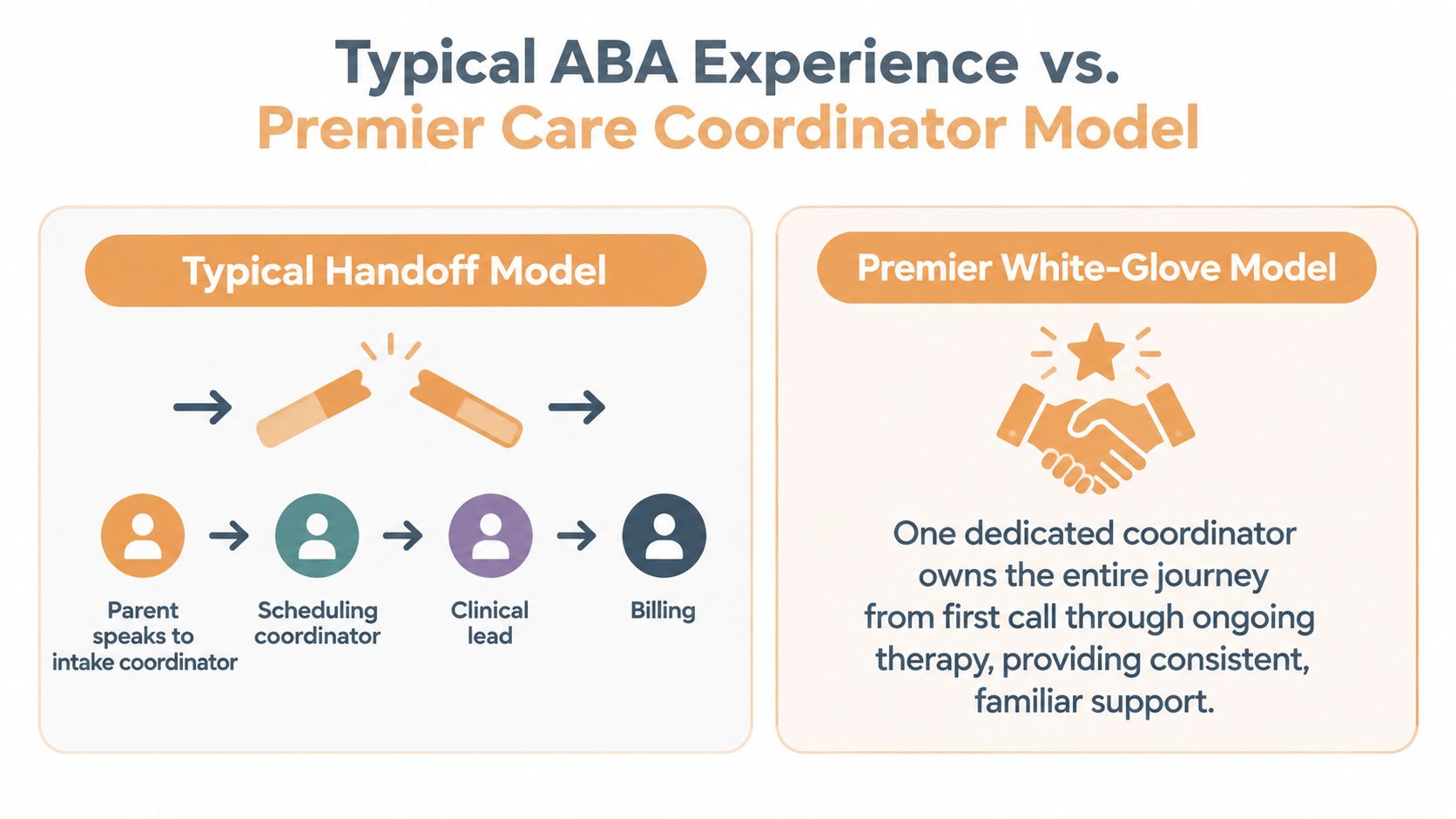 Typical ABA Experience vs.
Premier Care Coordinator Model

Typical Handoff Model

Parent speaks to intake coordinator

Scheduling coordinator

Clinical lead

Billing

Premier White-Glove Model

One dedicated coordinator owns the entire journey from first call through ongoing therapy, providing consistent, familiar support.